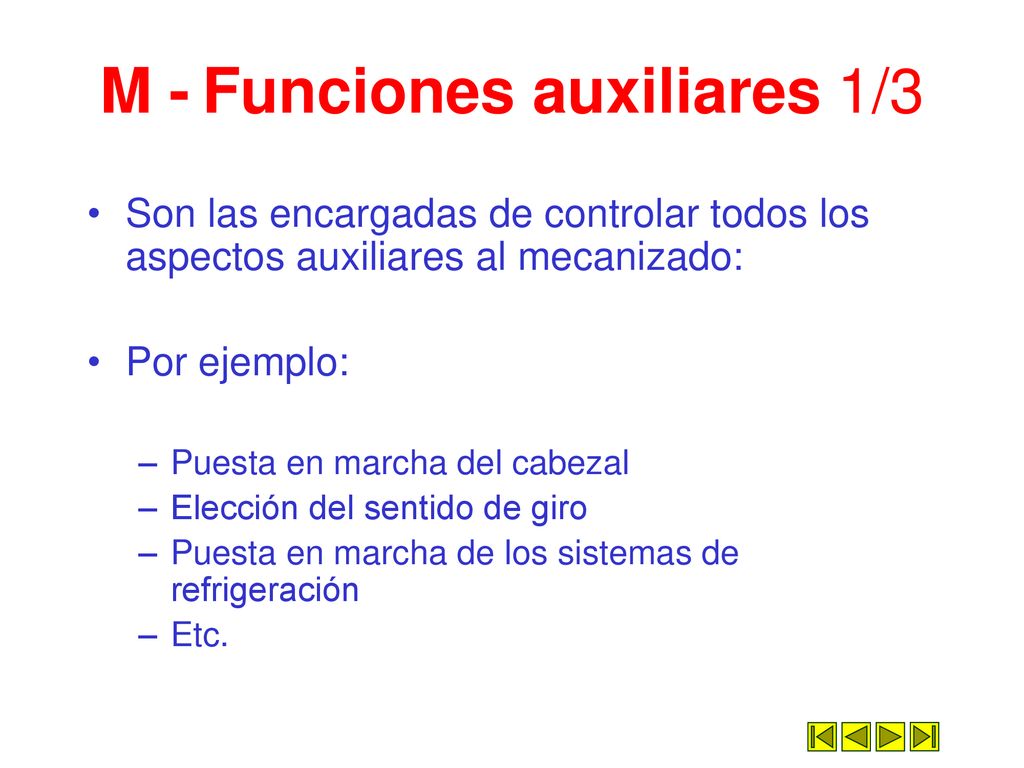 M - Funciones auxiliares 1/3

• Son las encargadas de controlar todos los aspectos auxiliares al mecanizado:

• Por ejemplo:

– Puesta en marcha del cabezal
– Elección del sentido de giro
– Puesta en marcha de los sistemas de refrigeración
– Etc.